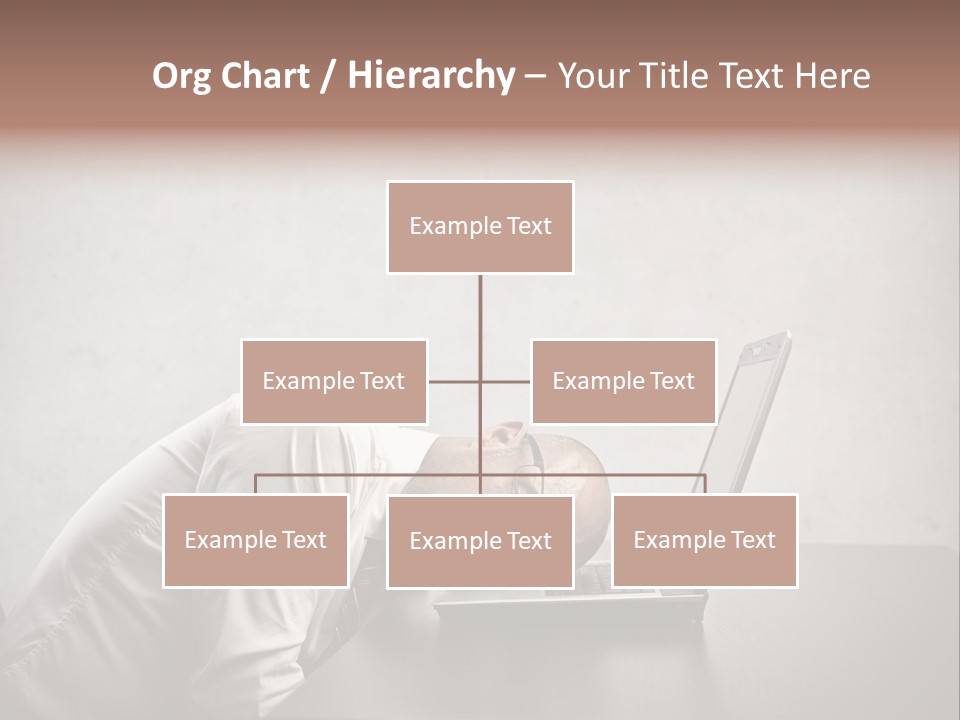 Org Chart / Hierarchy – Your Title Text Here

Example Text

Example Text

Example Text

Example Text

Example Text

Example Text